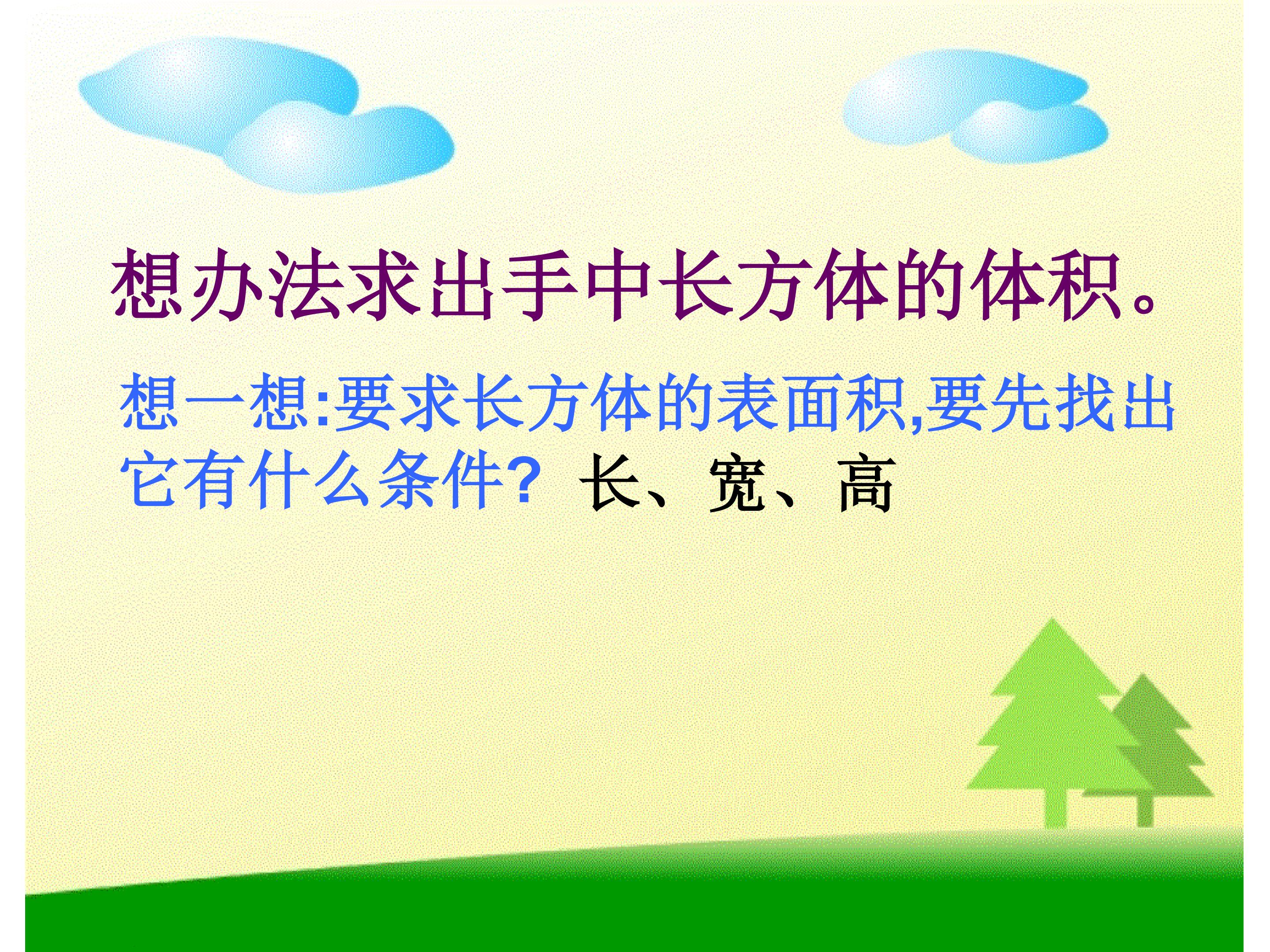 想办法求出手中长方体的体积。

想一想:要求长方体的表面积,要先找出它有什么条件? 长、宽、高